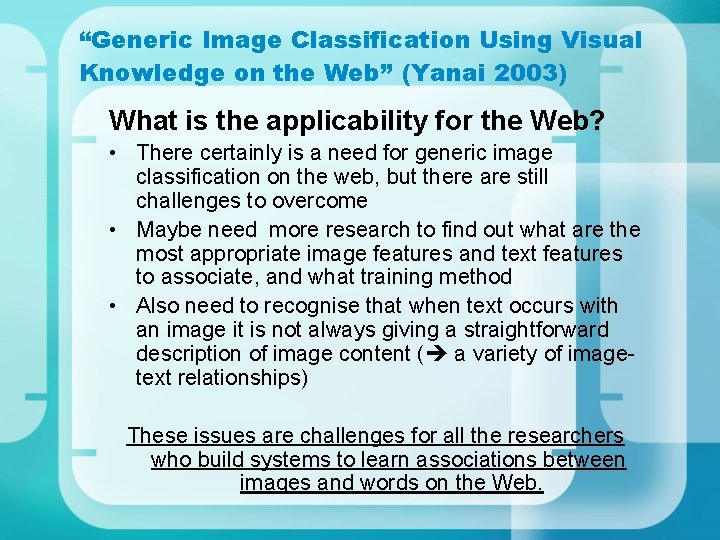 “Generic Image Classification Using Visual Knowledge on the Web” (Yanai 2003)

What is the applicability for the Web?

• There certainly is a need for generic image classification on the web, but there are still challenges to overcome

• Maybe need more research to find out what are the most appropriate image features and text features to associate, and what training method

• Also need to recognise that when text occurs with an image it is not always giving a straightforward description of image content (→ a variety of image-text relationships)

These issues are challenges for all the researchers who build systems to learn associations between images and words on the Web.